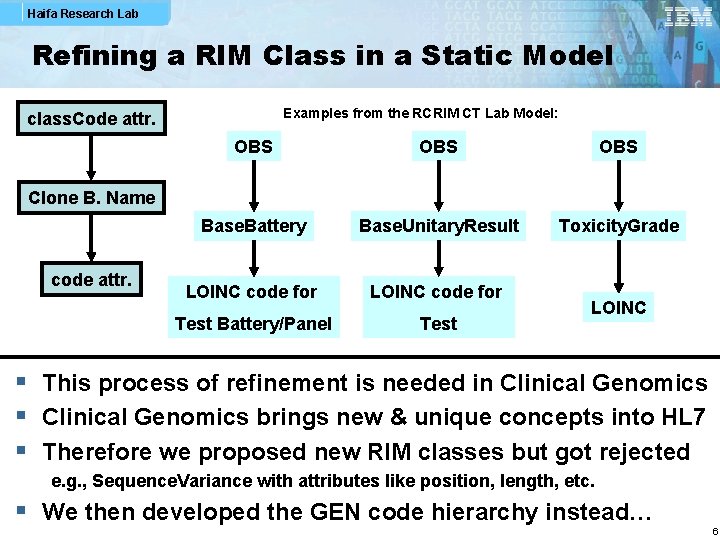 Haifa Research Lab

IBM

Refining a RIM Class in a Static Model

classCode attr.

Clone B. Name

code attr.

Examples from the RCRIM CT Lab Model:

OBS

BaseBattery

LOINC code for Test Battery/Panel

OBS

BaseUnitaryResult

LOINC code for Test

OBS

ToxicityGrade

LOINC

▪ This process of refinement is needed in Clinical Genomics

▪ Clinical Genomics brings new & unique concepts into HL7

▪ Therefore we proposed new RIM classes but got rejected

e.g., SequenceVariance with attributes like position, length, etc.

▪ We then developed the GEN code hierarchy instead…

6